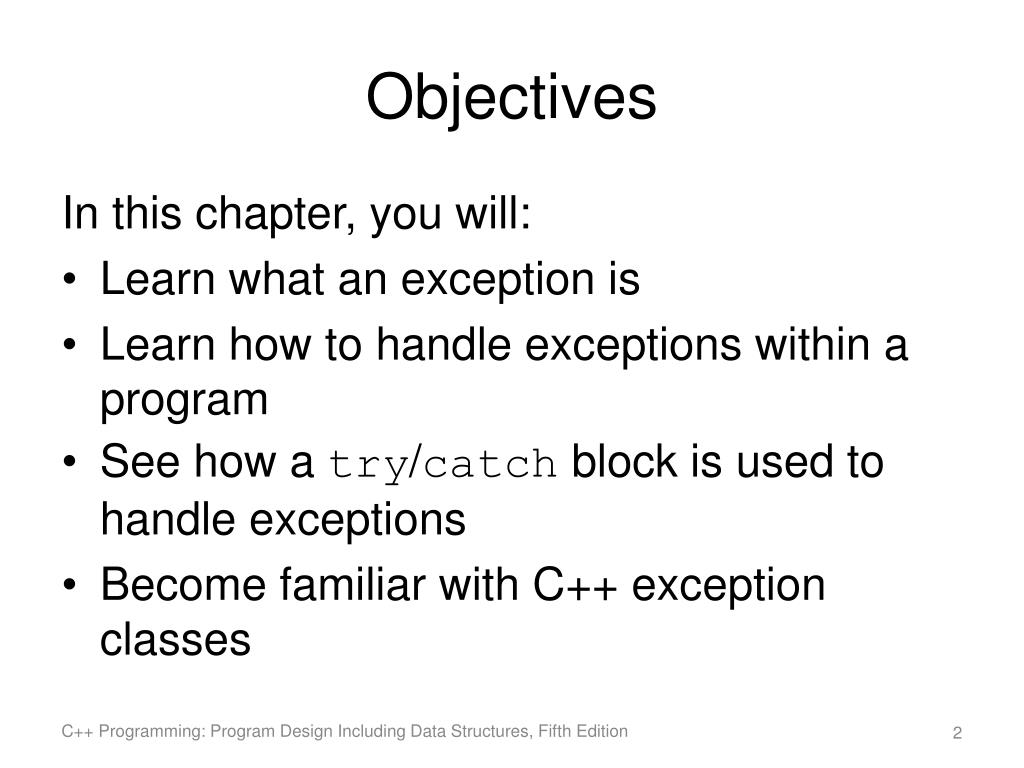 Objectives

In this chapter, you will:

• Learn what an exception is
• Learn how to handle exceptions within a program
• See how a try/catch block is used to handle exceptions
• Become familiar with C++ exception classes

C++ Programming: Program Design Including Data Structures, Fifth Edition

2